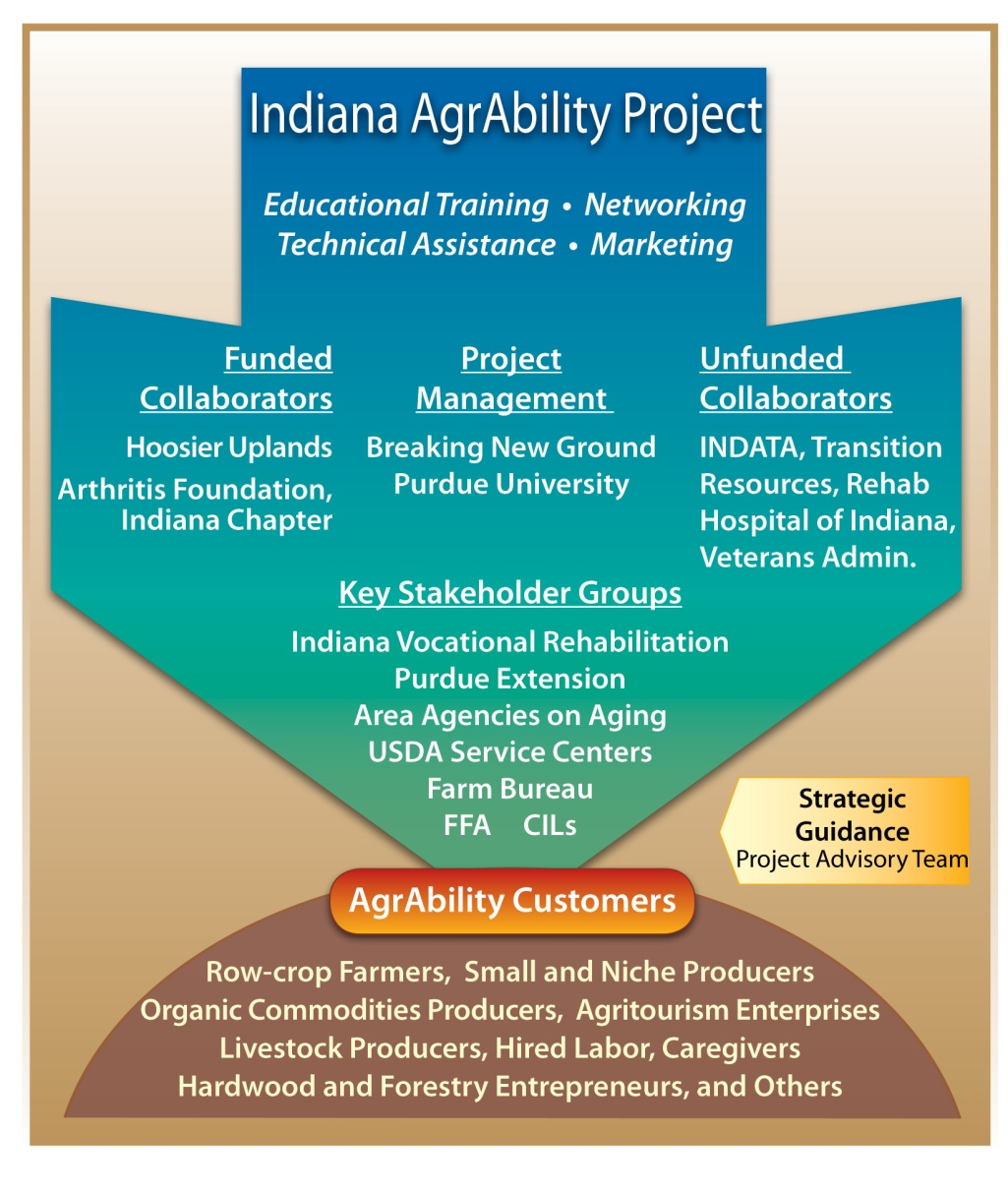 Indiana AgrAbility Project

Educational Training • Networking
Technical Assistance • Marketing

Funded Collaborators

Hoosier Uplands

Arthritis Foundation, Indiana Chapter

Project Management

Breaking New Ground
Purdue University

Unfunded Collaborators

INDATA, Transition Resources, Rehab Hospital of Indiana, Veterans Admin.

Key Stakeholder Groups

Indiana Vocational Rehabilitation
Purdue Extension
Area Agencies on Aging
USDA Service Centers
Farm Bureau
FFA CILs

Strategic Guidance
Project Advisory Team

AgrAbility Customers

Row-crop Farmers, Small and Niche Producers
Organic Commodities Producers, Agritourism Enterprises
Livestock Producers, Hired Labor, Caregivers
Hardwood and Forestry Entrepreneurs, and Others